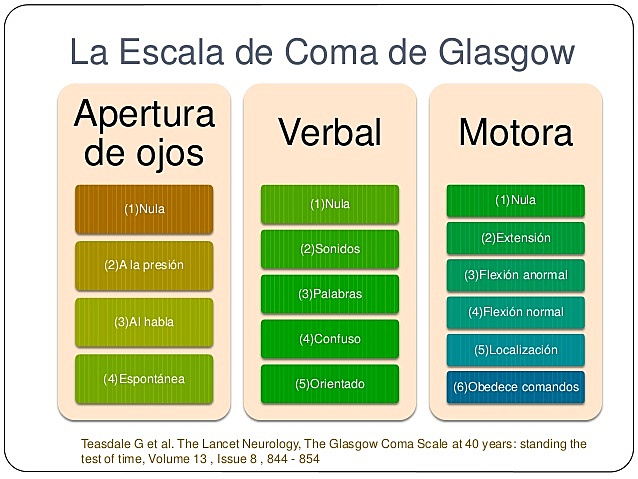 La Escala de Coma de Glasgow

Apertura de ojos

(1)Nula

(2)A la presión

(3)Al habla

(4)Espontánea

Verbal

(1)Nula

(2)Sonidos

(3)Palabras

(4)Confuso

(5)Orientado

Motora

(1)Nula

(2)Extensión

(3)Flexión anormal

(4)Flexión normal

(5)Localización

(6)Obedece comandos

Teasdale G et al. The Lancet Neurology, The Glasgow Coma Scale at 40 years: standing the test of time, Volume 13 , Issue 8 , 844 - 854